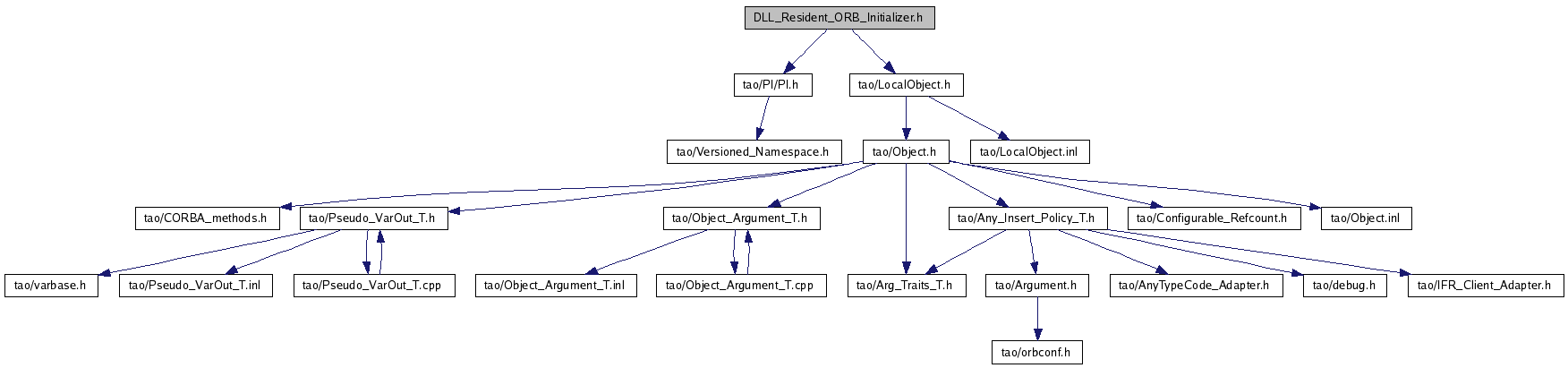 DLL_Resident_ORB_Initializer.h

tao/PI/PI.h

tao/LocalObject.h

tao/Versioned_Namespace.h

tao/Object.h

tao/LocalObject.inl

tao/CORBA_methods.h

tao/Pseudo_VarOut_T.h

tao/Object_Argument_T.h

tao/Any_Insert_Policy_T.h

tao/Configurable_Refcount.h

tao/Object.inl

tao/varbase.h

tao/Pseudo_VarOut_T.inl

tao/Pseudo_VarOut_T.cpp

tao/Object_Argument_T.inl

tao/Object_Argument_T.cpp

tao/Arg_Traits_T.h

tao/Argument.h

tao/AnyTypeCode_Adapter.h

tao/debug.h

tao/IFR_Client_Adapter.h

tao/orbconf.h